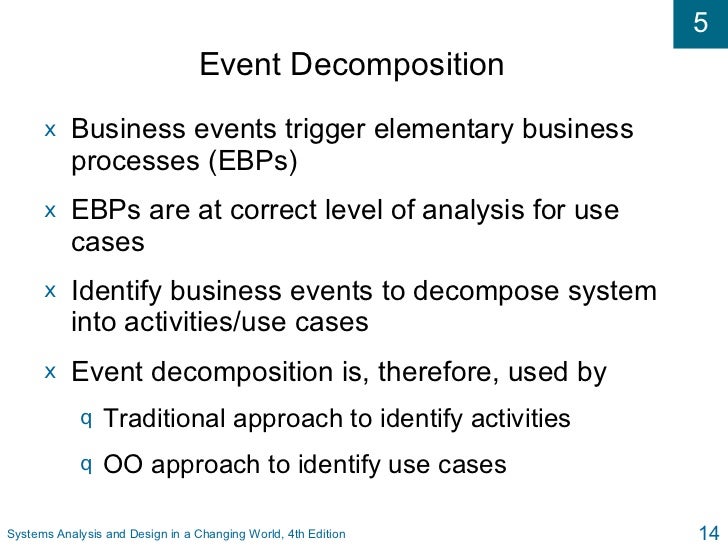 5

Event Decomposition

x Business events trigger elementary business processes (EBPs)

x EBPs are at correct level of analysis for use cases

x Identify business events to decompose system into activities/use cases

x Event decomposition is, therefore, used by

q Traditional approach to identify activities

q OO approach to identify use cases

Systems Analysis and Design in a Changing World, 4th Edition

14